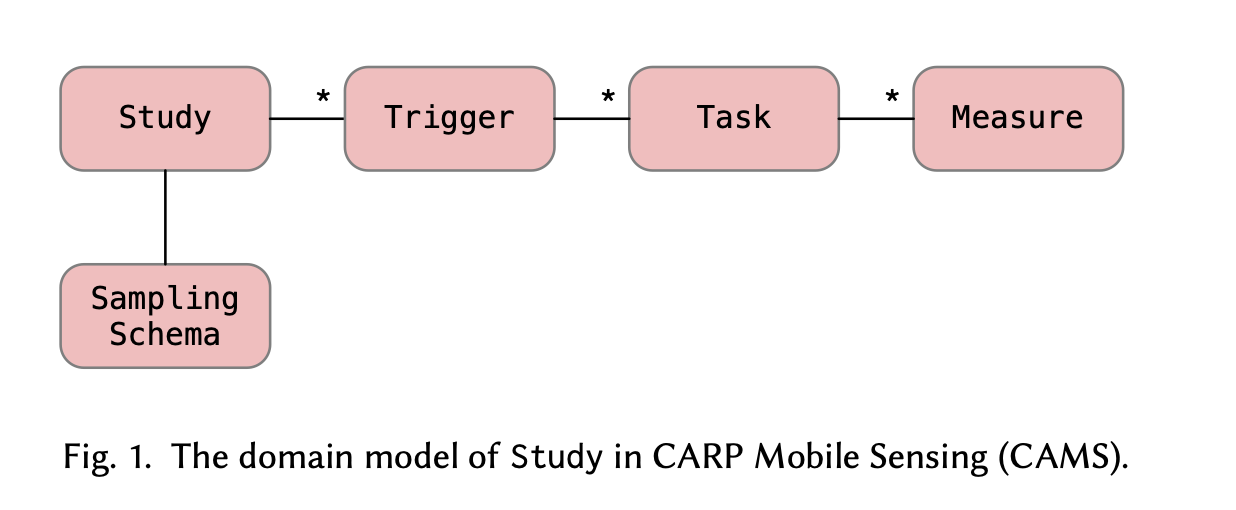 Study * Trigger * Task * Measure

Sampling Schema

Fig. 1. The domain model of Study in CARP Mobile Sensing (CAMS).